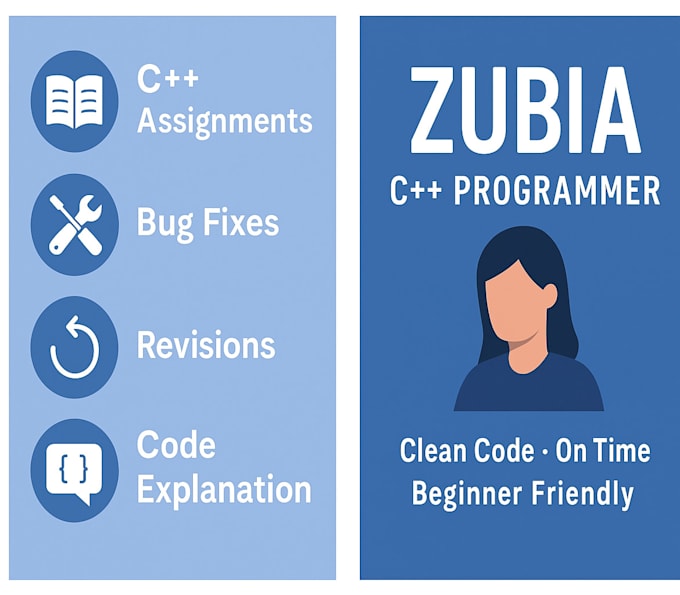 C++ Assignments

Bug Fixes

Revisions

{ }

Code Explanation

ZUBIA

C++ PROGRAMMER

Clean Code · On Time
Beginner Friendly